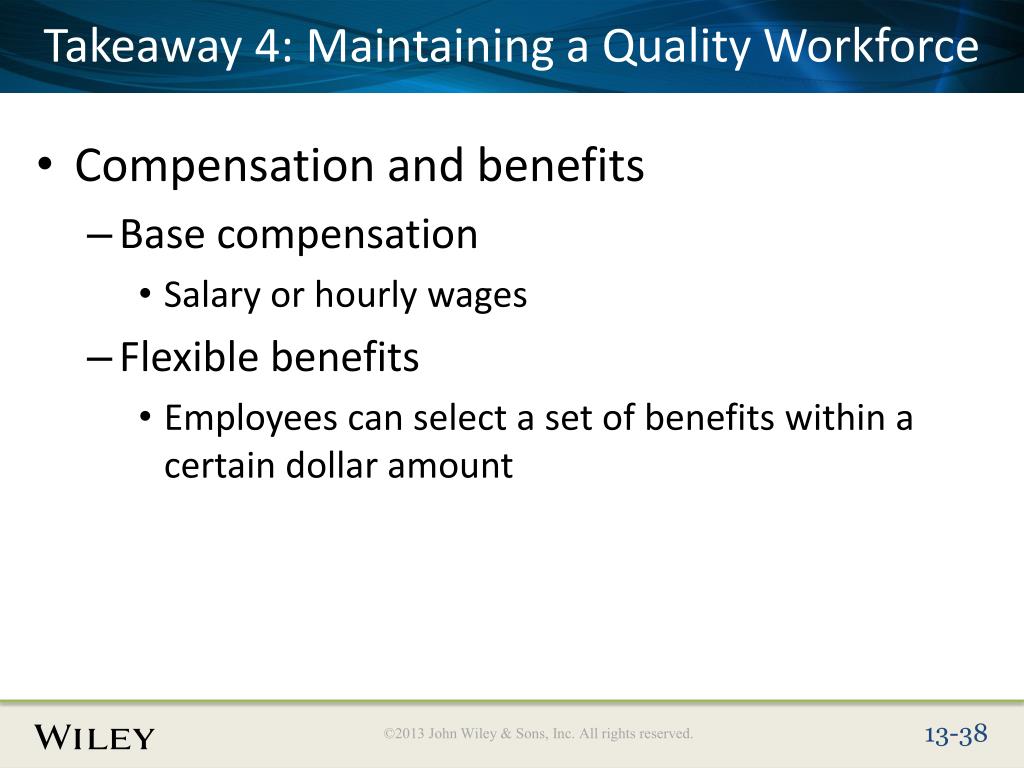 Takeaway 4: Maintaining a Quality Workforce

• Compensation and benefits
– Base compensation
• Salary or hourly wages
– Flexible benefits
• Employees can select a set of benefits within a certain dollar amount

WILEY

©2013 John Wiley & Sons, Inc. All rights reserved.

13-38